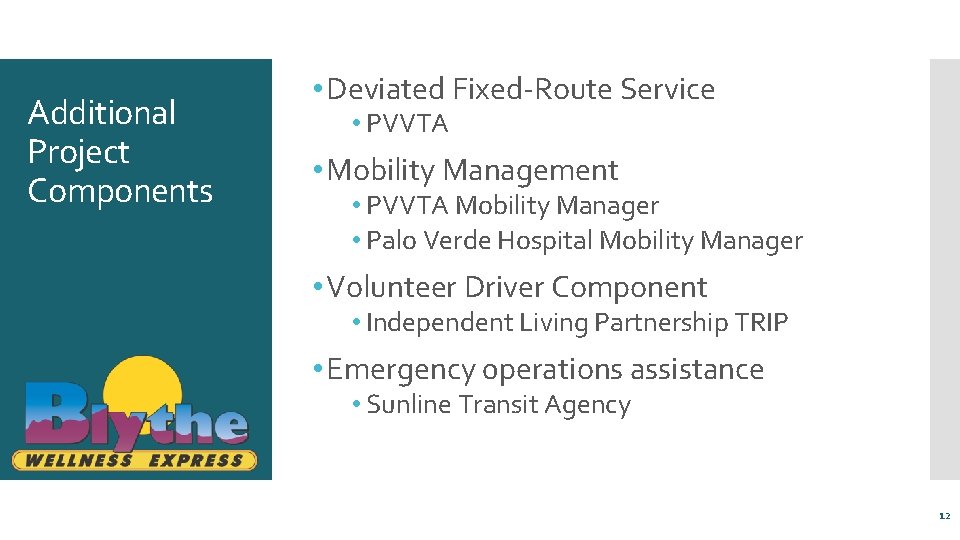 Additional Project Components

Blythe
WELLNESS EXPRESS

• Deviated Fixed-Route Service
 • PVVTA
• Mobility Management
 • PVVTA Mobility Manager
 • Palo Verde Hospital Mobility Manager
• Volunteer Driver Component
 • Independent Living Partnership TRIP
• Emergency operations assistance
 • Sunline Transit Agency

12